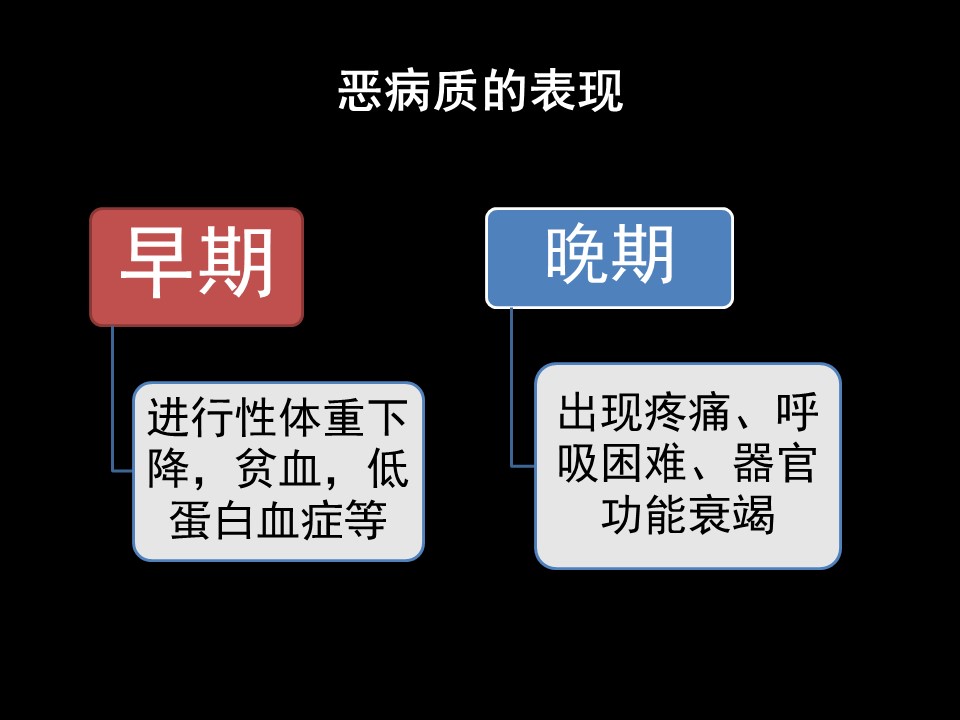 恶病质的表现

早期

进行性体重下降，贫血，低蛋白血症等

晚期

出现疼痛、呼吸困难、器官功能衰竭